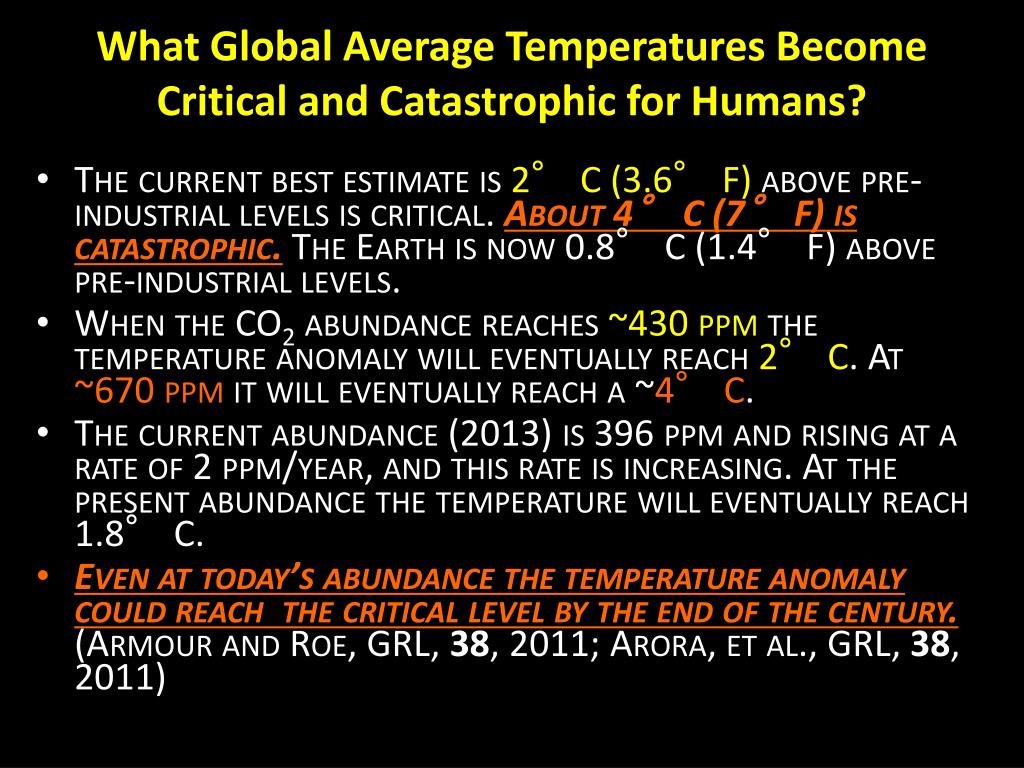 What Global Average Temperatures Become Critical and Catastrophic for Humans?

• The current best estimate is 2° C (3.6° F) above pre-industrial levels is critical. About 4° C (7° F) is catastrophic. The Earth is now 0.8° C (1.4° F) above pre-industrial levels.
• When the $CO_2$ abundance reaches ~430 ppm the temperature anomaly will eventually reach 2° C. At ~670 ppm it will eventually reach a ~4° C.
• The current abundance (2013) is 396 ppm and rising at a rate of 2 ppm/year, and this rate is increasing. At the present abundance the temperature will eventually reach 1.8° C.
• Even at today's abundance the temperature anomaly could reach the critical level by the end of the century. (Armour and Roe, GRL, 38, 2011; Arora, et al., GRL, 38, 2011)